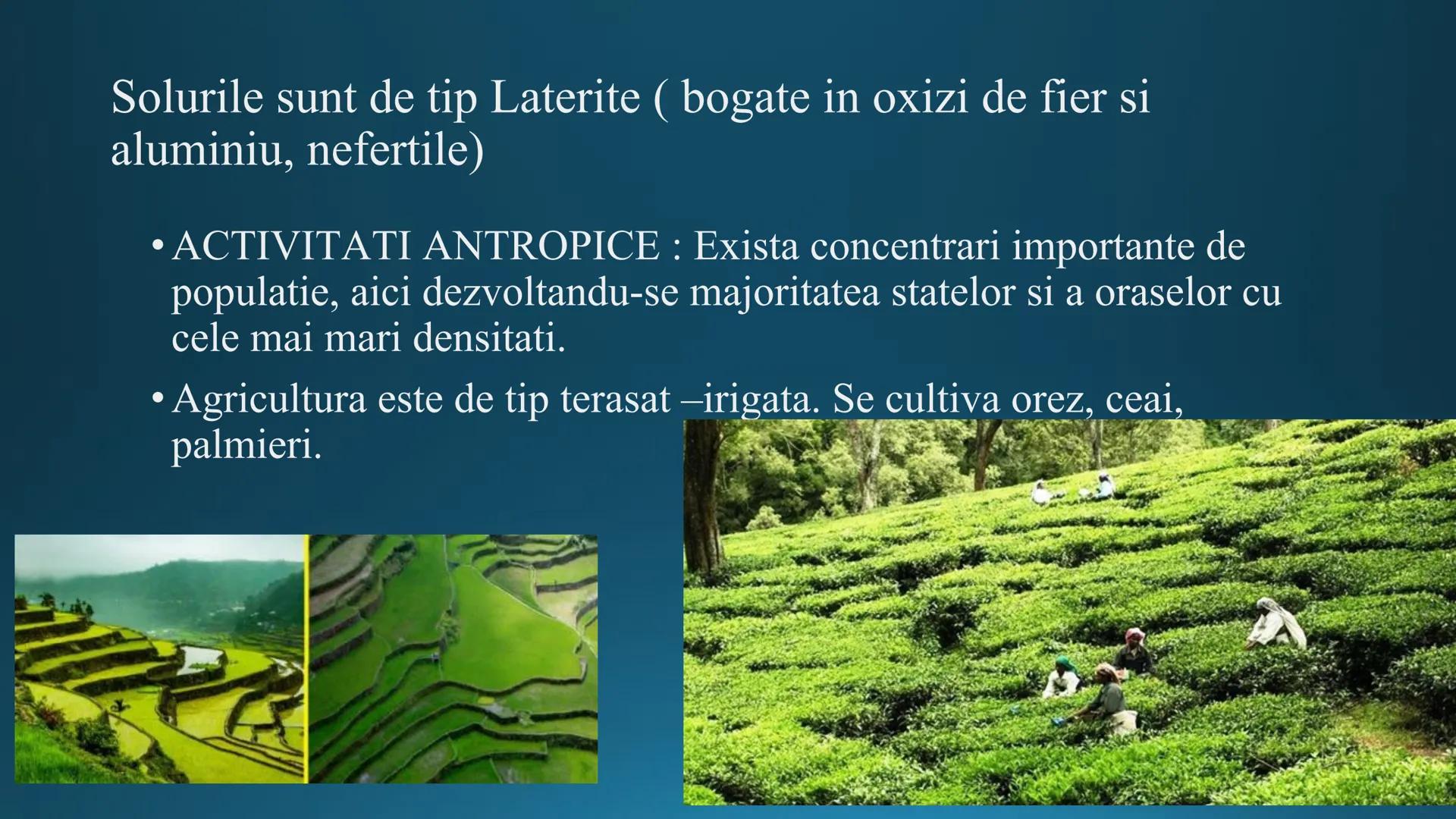 Solurile sunt de tip Laterite ( bogate in oxizi de fier si aluminiu, nefertile)

• ACTIVITATI ANTROPICE : Exista concentrari importante de populatie, aici dezvoltandu-se majoritatea statelor si a oraselor cu cele mai mari densitati.

• Agricultura este de tip terasat –irigata. Se cultiva orez, ceai, palmieri.